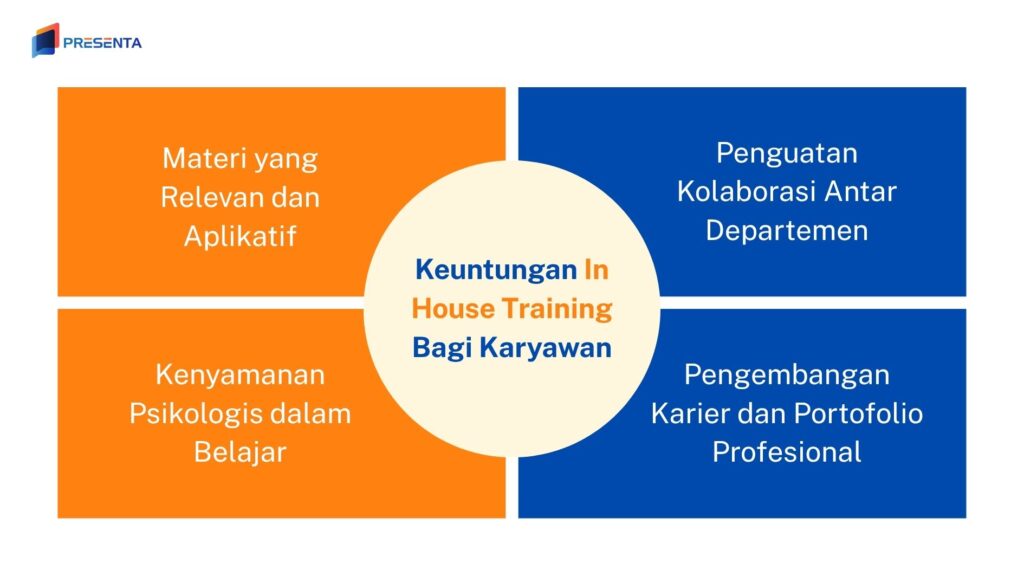 PRESENTA

Materi yang Relevan dan Aplikatif

Penguatan Kolaborasi Antar Departemen

Keuntungan In House Training Bagi Karyawan

Kenyamanan Psikologis dalam Belajar

Pengembangan Karier dan Portofolio Profesional